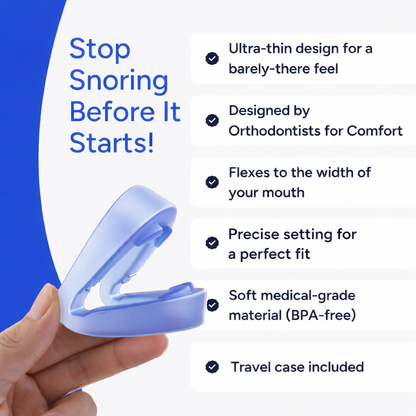 Stop Snoring Before It Starts!

Ultra-thin design for a barely-there feel

Designed by Orthodontists for Comfort

Flexes to the width of your mouth

Precise setting for a perfect fit

Soft medical-grade material (BPA-free)

Travel case included